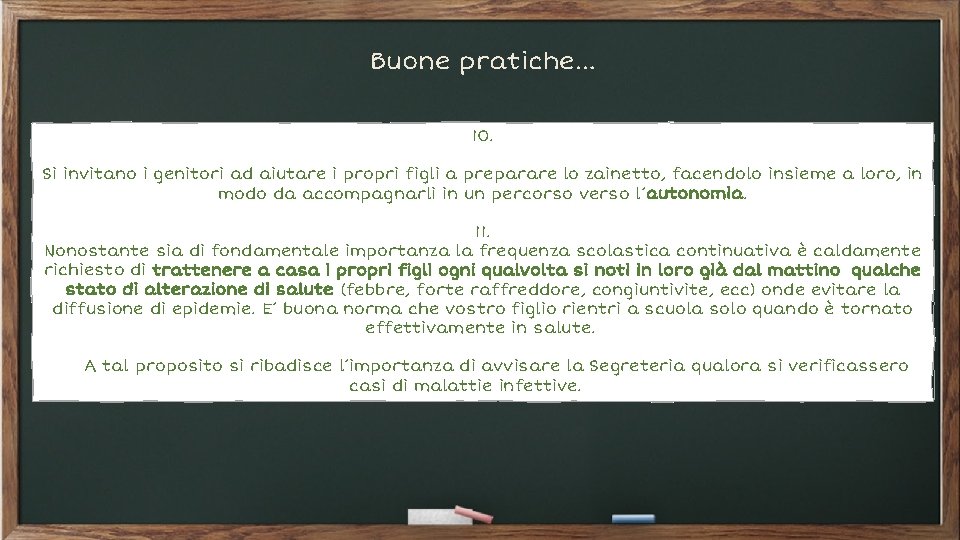 Buone pratiche…

10.

Si invitano i genitori ad aiutare i propri figli a preparare lo zainetto, facendolo insieme a loro, in modo da accompagnarli in un percorso verso l'autonomia.

11.
Nonostante sia di fondamentale importanza la frequenza scolastica continuativa è caldamente richiesto di trattenere a casa i propri figli ogni qualvolta si noti in loro già dal mattino qualche stato di alterazione di salute (febbre, forte raffreddore, congiuntivite, ecc) onde evitare la diffusione di epidemie. E' buona norma che vostro figlio rientri a scuola solo quando è tornato effettivamente in salute.

A tal proposito si ribadisce l'importanza di avvisare la Segreteria qualora si verificassero casi di malattie infettive.